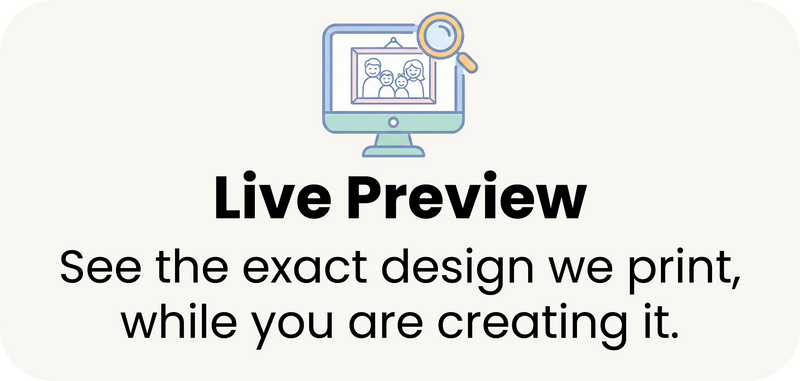 Live Preview

See the exact design we print, while you are creating it.